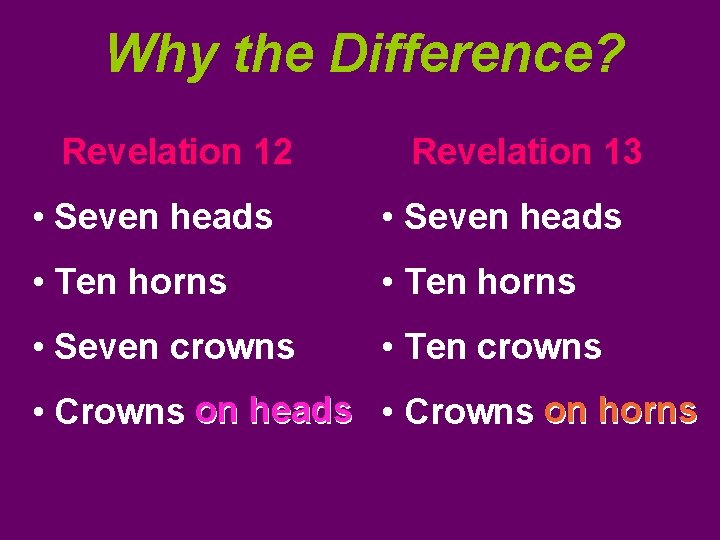 Why the Difference?

Revelation 12

• Seven heads

• Ten horns

• Seven crowns

• Crowns on heads

Revelation 13

• Seven heads

• Ten horns

• Ten crowns

• Crowns on horns